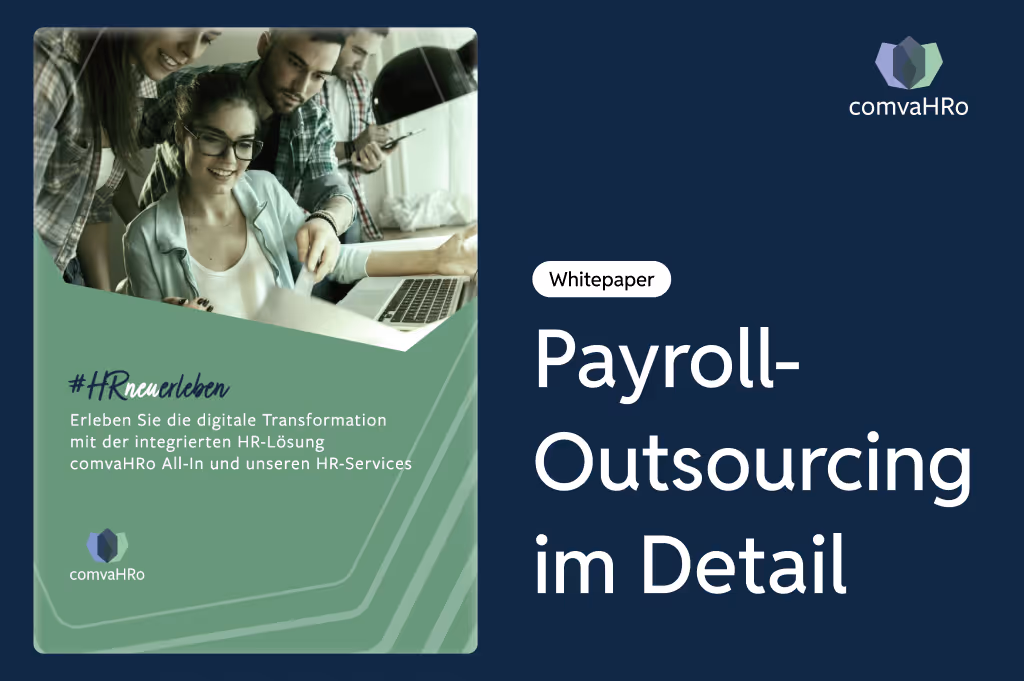 #HRneuerleben

Erleben Sie die digitale Transformation mit der integrierten HR-Lösung comvaHRo All-In und unseren HR-Services

comvaHRo

comvaHRo

Whitepaper

Payroll-Outsourcing im Detail